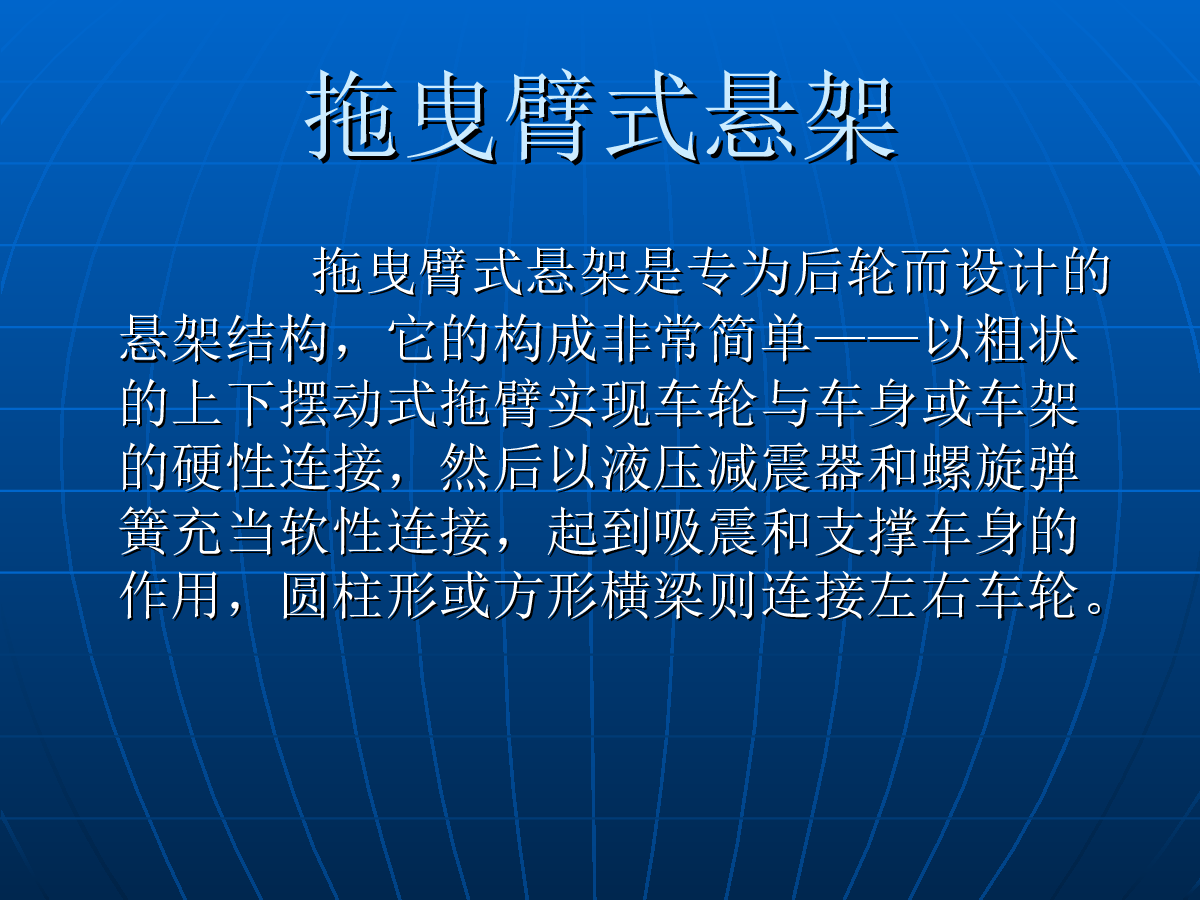 拖曳臂式悬架

拖曳臂式悬架是专为后轮而设计的悬架结构，它的构成非常简单——以粗状的上下摆动式拖臂实现车轮与车身或车架的硬性连接，然后以液压减震器和螺旋弹簧充当软性连接，起到吸震和支撑车身的作用，圆柱形或方形横梁则连接左右车轮。